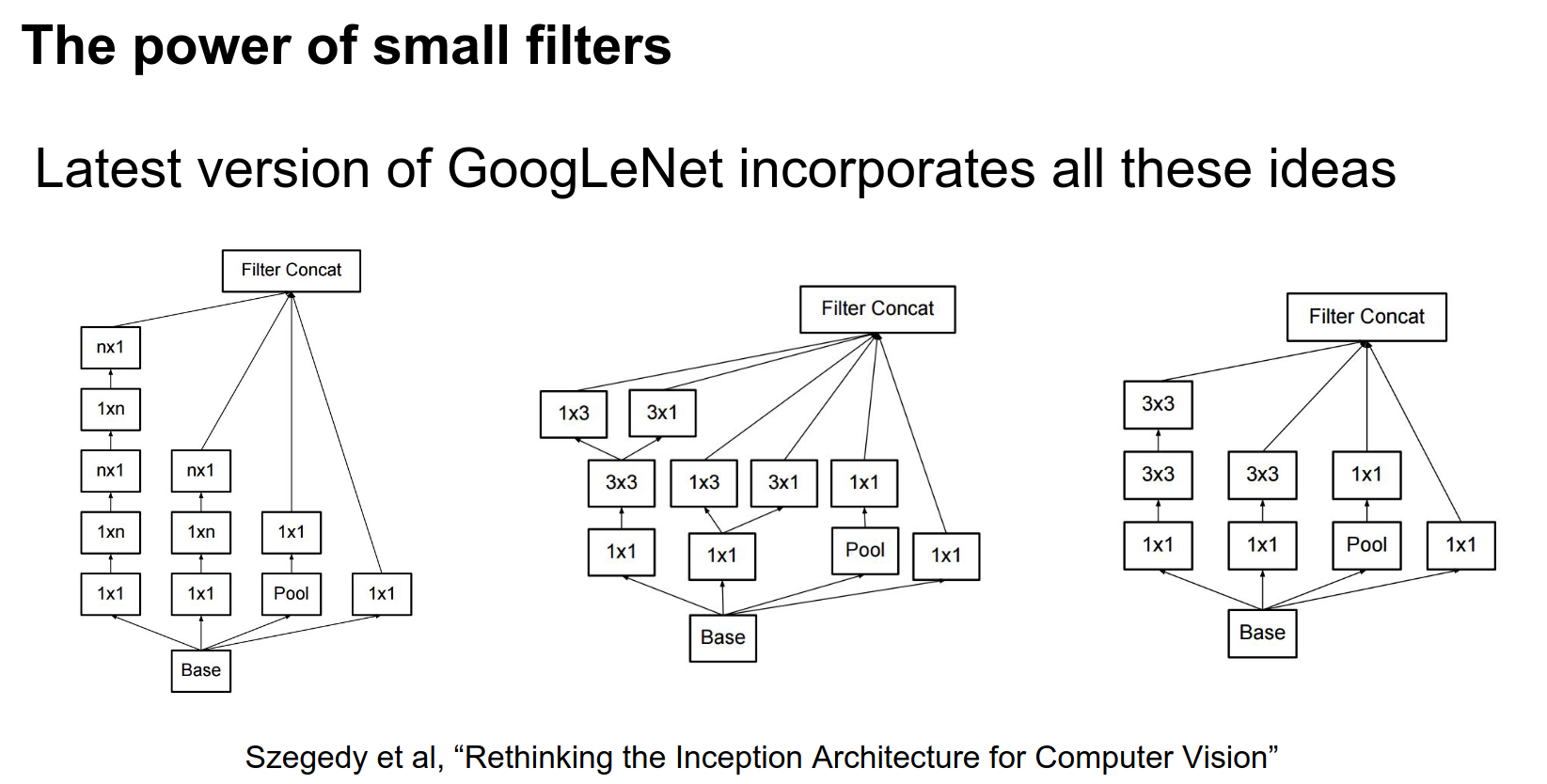 The power of small filters

Latest version of GoogLeNet incorporates all these ideas

Filter Concat

nx1

1xn

nx1

nx1

1xn

1xn

1x1

1x1

1x1

Pool

1x1

Base

Filter Concat

1x3

3x1

3x3

1x3

3x1

1x1

1x1

1x1

Pool

1x1

Base

Filter Concat

3x3

3x3

3x3

1x1

1x1

1x1

Pool

1x1

Base

Szegedy et al, “Rethinking the Inception Architecture for Computer Vision”